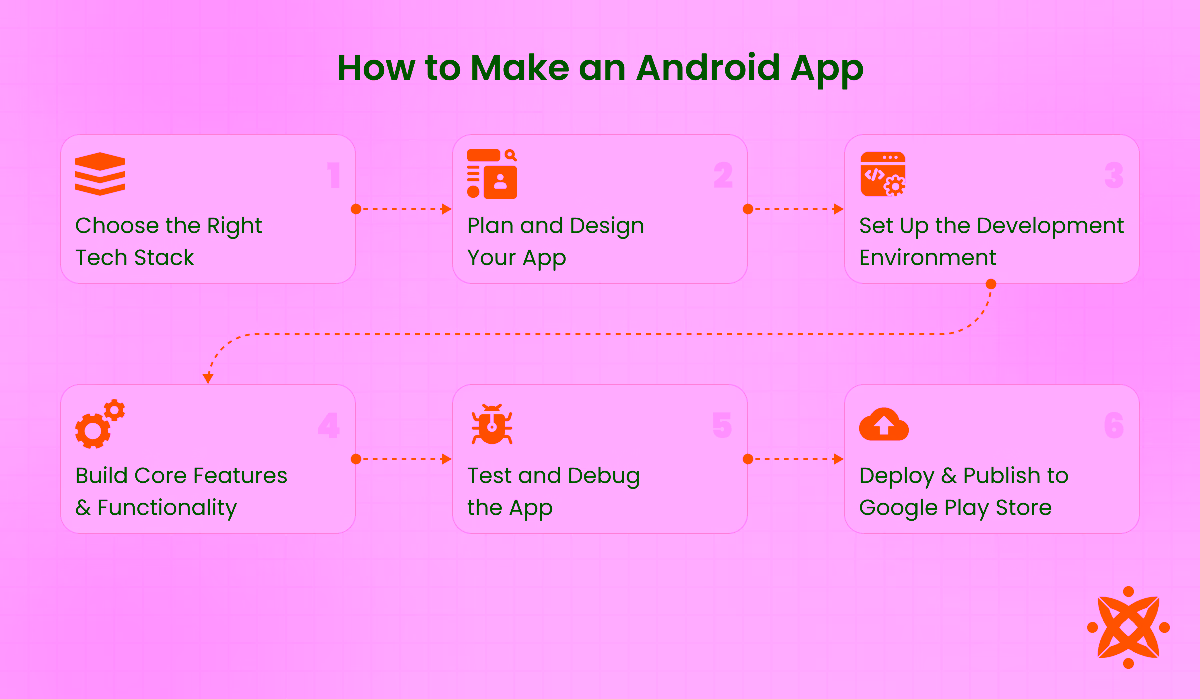 How to Make an Android App

1
Choose the Right Tech Stack

2
Plan and Design Your App

3
Set Up the Development Environment

4
Build Core Features & Functionality

5
Test and Debug the App

6
Deploy & Publish to Google Play Store